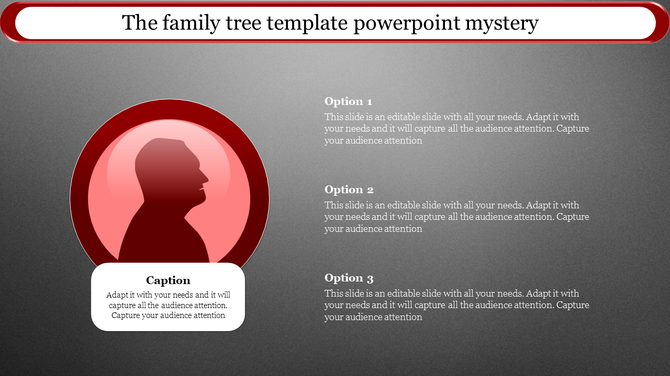 The family tree template powerpoint mystery

Caption
Adapt it with your needs and it will capture all the audience attention. Capture your audience attention

Option 1
This slide is an editable slide with all your needs. Adapt it with your needs and it will capture all the audience attention. Capture your audience attention

Option 2
This slide is an editable slide with all your needs. Adapt it with your needs and it will capture all the audience attention. Capture your audience attention

Option 3
This slide is an editable slide with all your needs. Adapt it with your needs and it will capture all the audience attention. Capture your audience attention